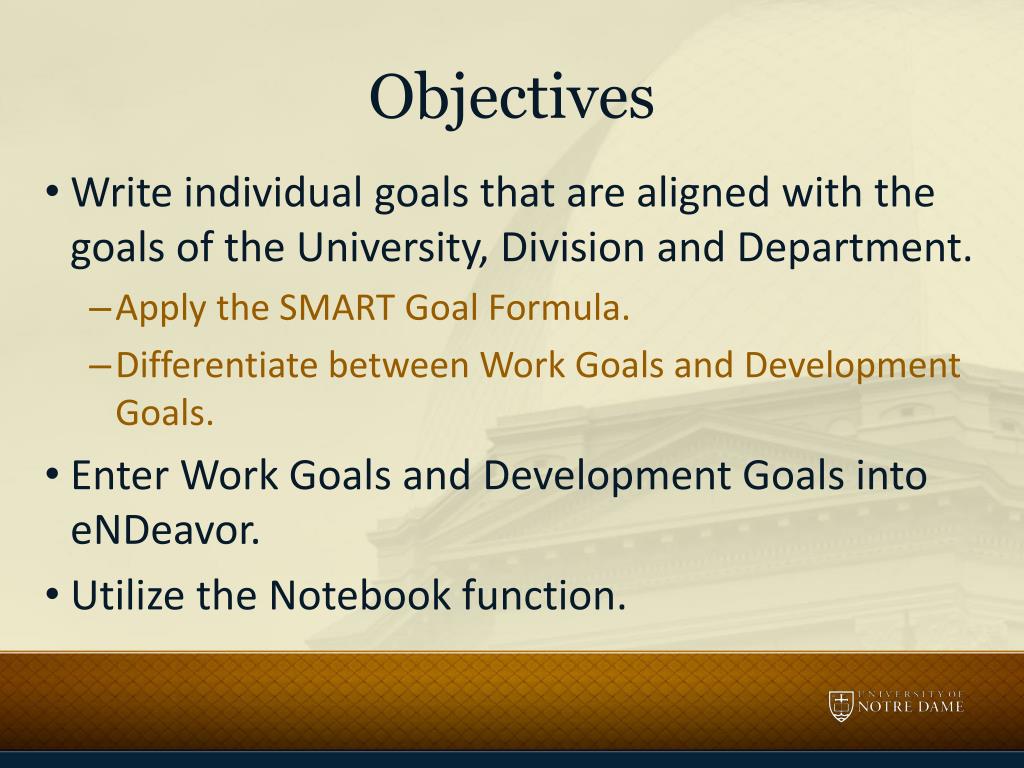 Objectives

• Write individual goals that are aligned with the goals of the University, Division and Department.

– Apply the SMART Goal Formula.

– Differentiate between Work Goals and Development Goals.

• Enter Work Goals and Development Goals into eNDeavor.

• Utilize the Notebook function.

UNIVERSITY OF NOTRE DAME